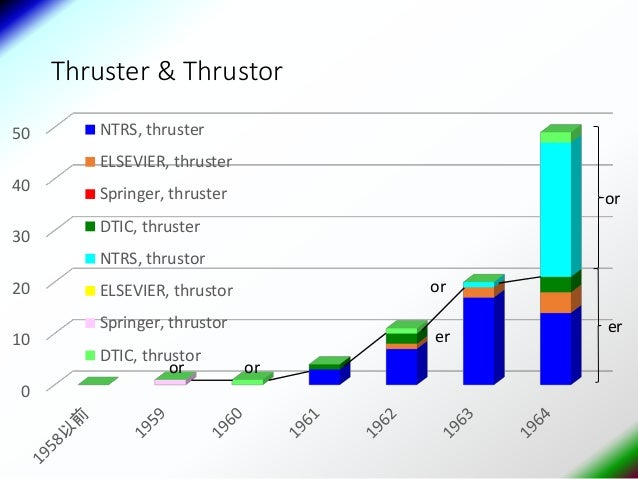 Thruster & Thrustor

50
40
30
20
10
0

NTRS, thruster
ELSEVIER, thruster
Springer, thruster
DTIC, thruster
NTRS, thrustor
ELSEVIER, thrustor
Springer, thrustor
DTIC, thrustor

or
or
er
or
or
er

1958以前
1959
1960
1961
1962
1963
1964